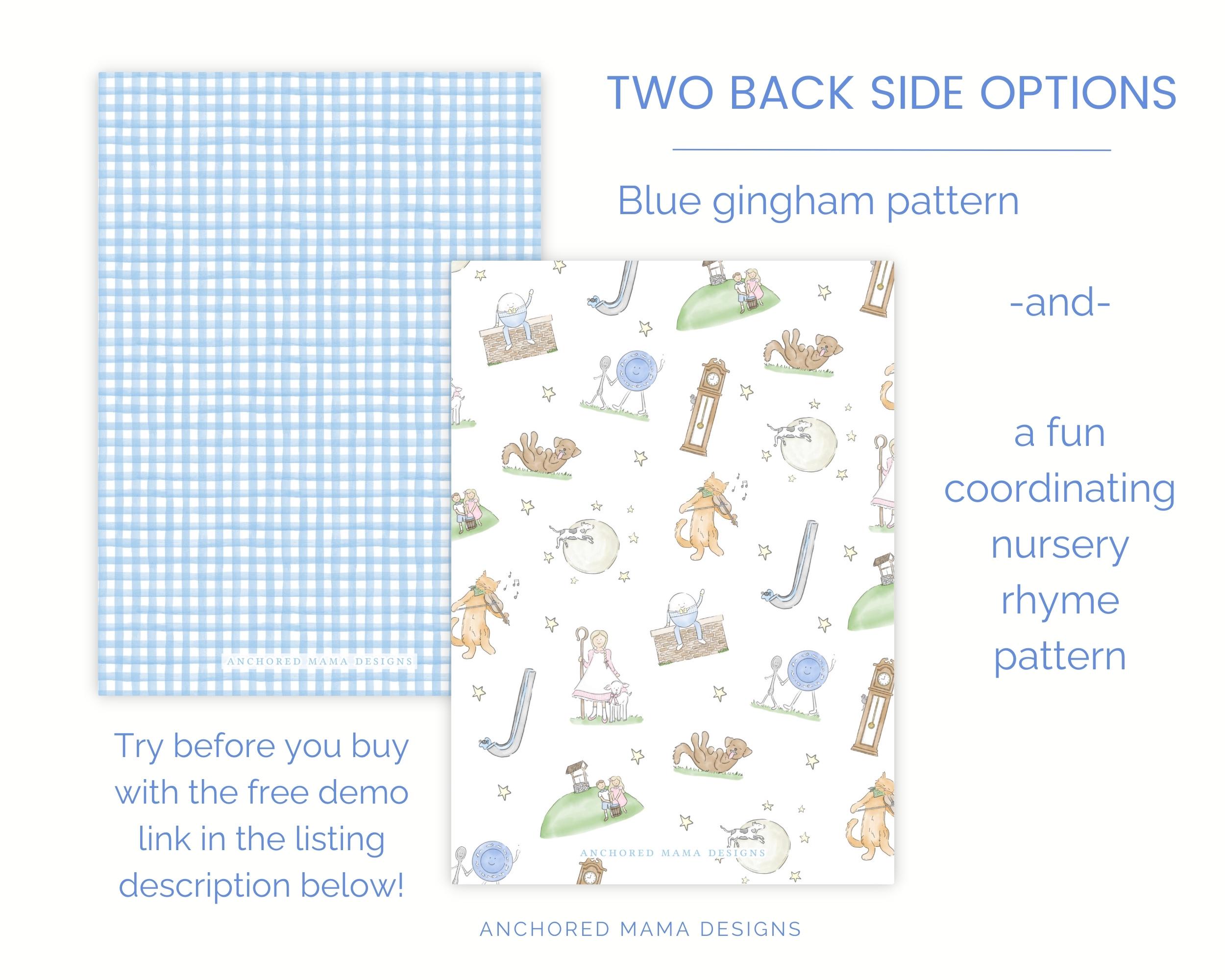 TWO BACK SIDE OPTIONS

Blue gingham pattern

-and-

a fun coordinating nursery rhyme pattern

ANCHORED MAMA DESIGNS

ANCHORED MAMA DESIGNS

Try before you buy with the free demo link in the listing description below!

ANCHORED MAMA DESIGNS